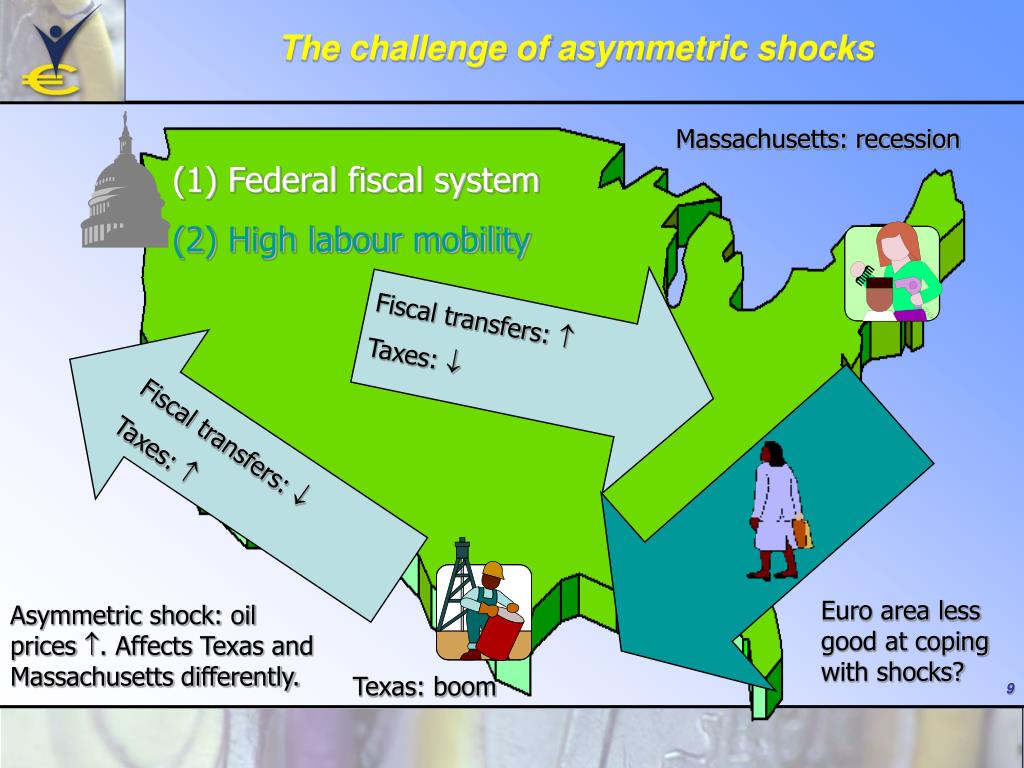 The challenge of asymmetric shocks

Massachusetts: recession

(1) Federal fiscal system

(2) High labour mobility

Fiscal transfers: ↑
Taxes: ↓

Fiscal transfers: ↓
Taxes: ↑

Asymmetric shock: oil prices ↑. Affects Texas and Massachusetts differently.

Texas: boom

Euro area less good at coping with shocks?

9